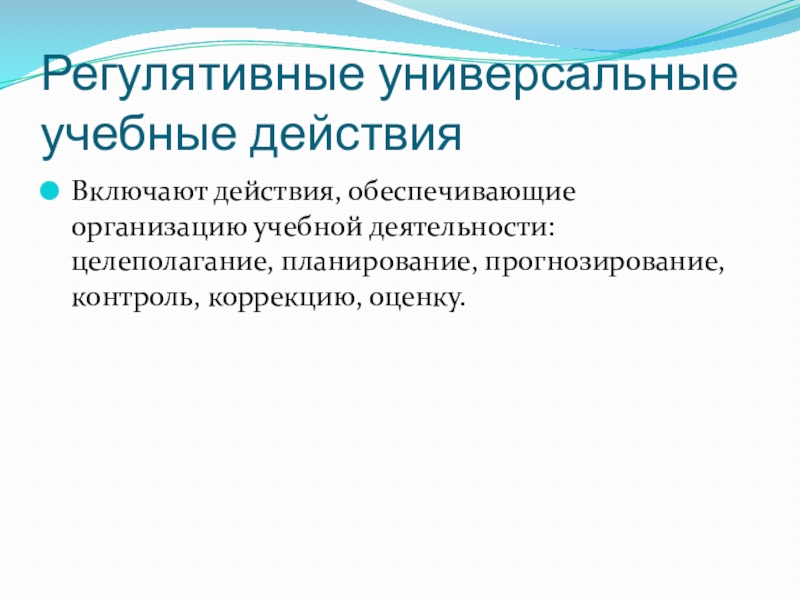 Регулятивные универсальные учебные действия

Включают действия, обеспечивающие организацию учебной деятельности: целеполагание, планирование, прогнозирование, контроль, коррекцию, оценку.